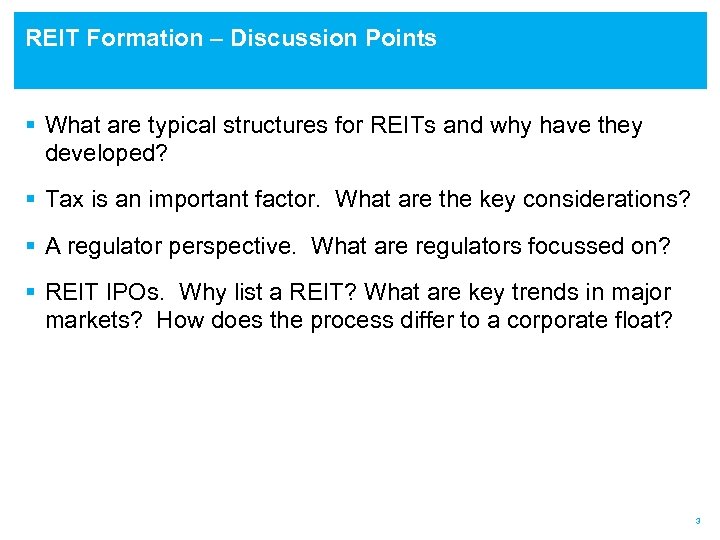 REIT Formation – Discussion Points

▪ What are typical structures for REITs and why have they developed?

▪ Tax is an important factor. What are the key considerations?

▪ A regulator perspective. What are regulators focussed on?

▪ REIT IPOs. Why list a REIT? What are key trends in major markets? How does the process differ to a corporate float?

3